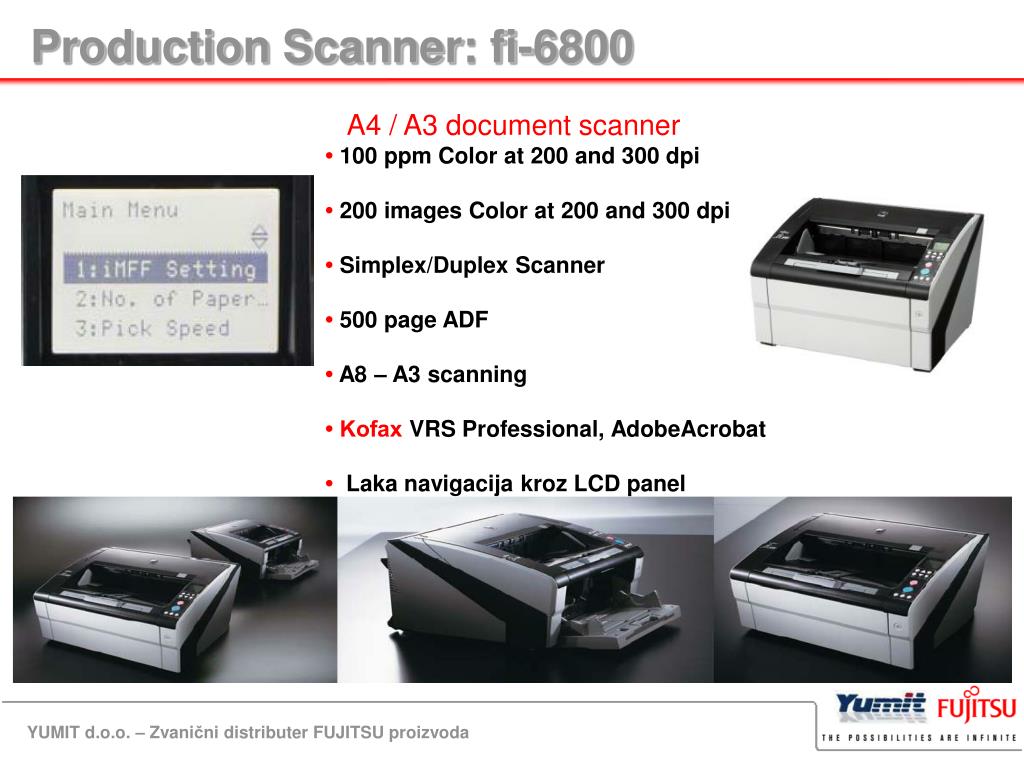 Production Scanner: fi-6800

A4 / A3 document scanner

• 100 ppm Color at 200 and 300 dpi

• 200 images Color at 200 and 300 dpi

• Simplex/Duplex Scanner

• 500 page ADF

• A8 – A3 scanning

• Kofax VRS Professional, AdobeAcrobat

• Laka navigacija kroz LCD panel

Main Menu
1:iMFF Setting
2:No. of Paper…
3:Pick Speed

YUMIT d.o.o. – Zvanični distributer FUJITSU proizvoda

Yumit FUJITSU
THE POSSIBILITIES ARE INFINITE